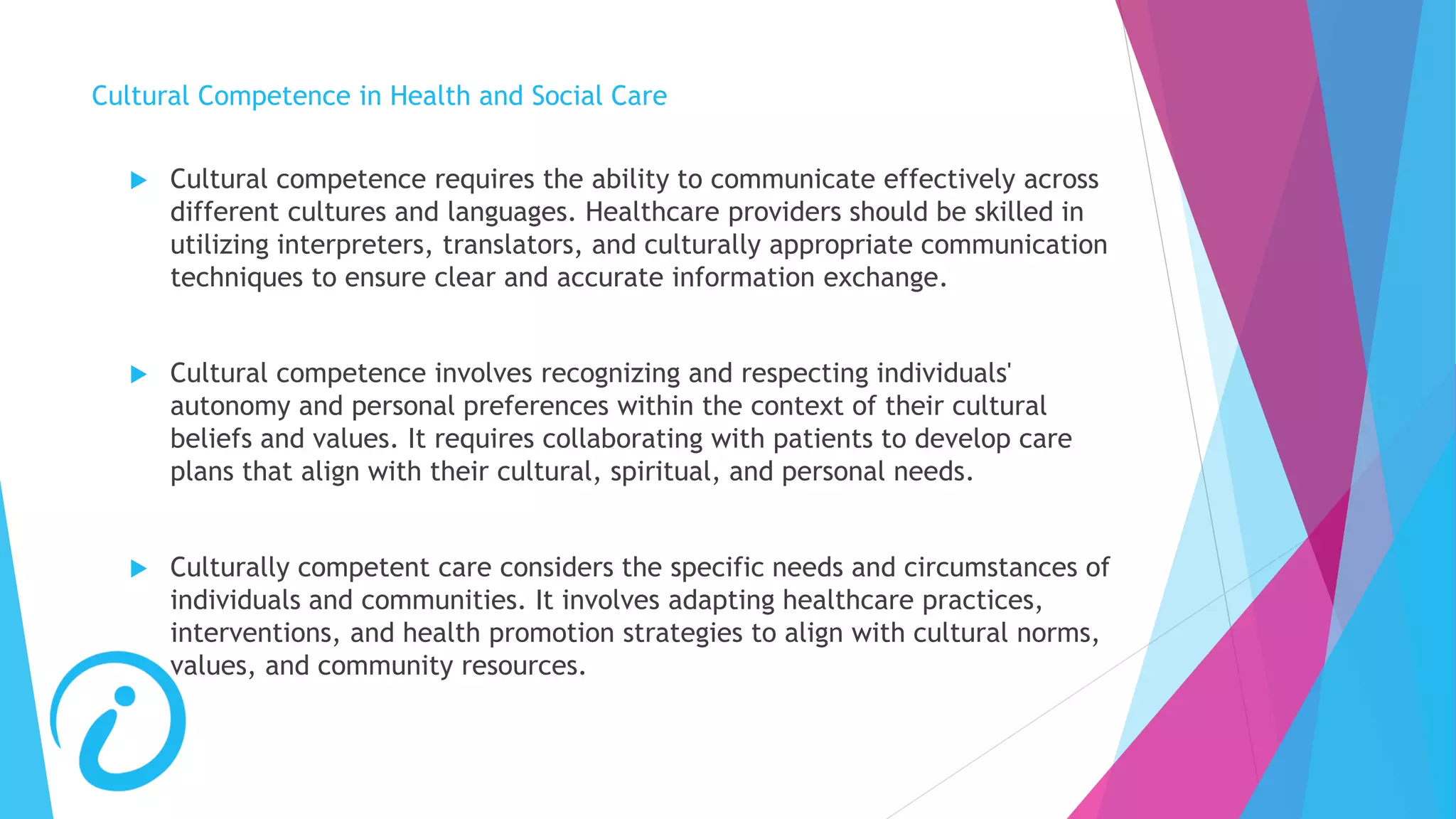 Cultural Competence in Health and Social Care

Cultural competence requires the ability to communicate effectively across different cultures and languages. Healthcare providers should be skilled in utilizing interpreters, translators, and culturally appropriate communication techniques to ensure clear and accurate information exchange.

Cultural competence involves recognizing and respecting individuals' autonomy and personal preferences within the context of their cultural beliefs and values. It requires collaborating with patients to develop care plans that align with their cultural, spiritual, and personal needs.

Culturally competent care considers the specific needs and circumstances of individuals and communities. It involves adapting healthcare practices, interventions, and health promotion strategies to align with cultural norms, values, and community resources.